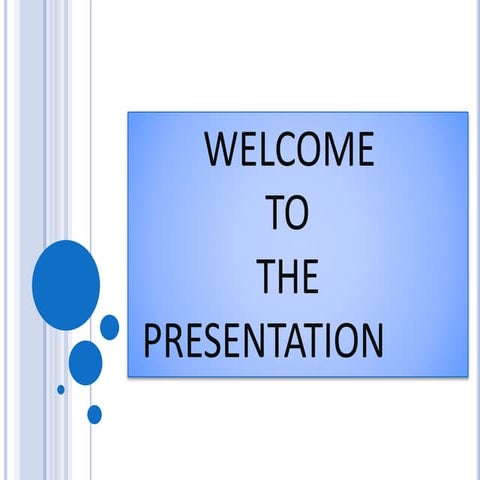 WELCOME
TO
THE
PRESENTATION